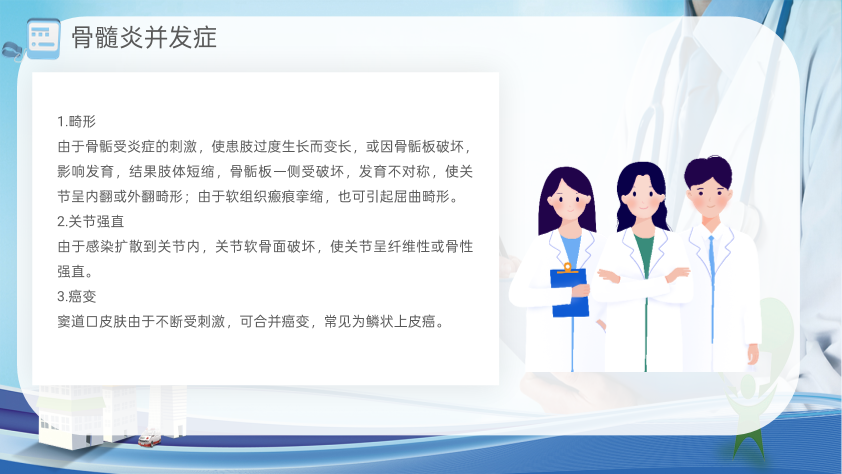 骨髓炎并发症

1.畸形
由于骨骺受炎症的刺激，使患肢过度生长而变长，或因骨骺板破坏，影响发育，结果肢体短缩，骨骺板一侧受破坏，发育不对称，使关节呈内翻或外翻畸形；由于软组织瘢痕挛缩，也可引起屈曲畸形。
2.关节强直
由于感染扩散到关节内，关节软骨面破坏，使关节呈纤维性或骨性强直。
3.癌变
窦道口皮肤由于不断受刺激，可合并癌变，常见为鳞状上皮癌。